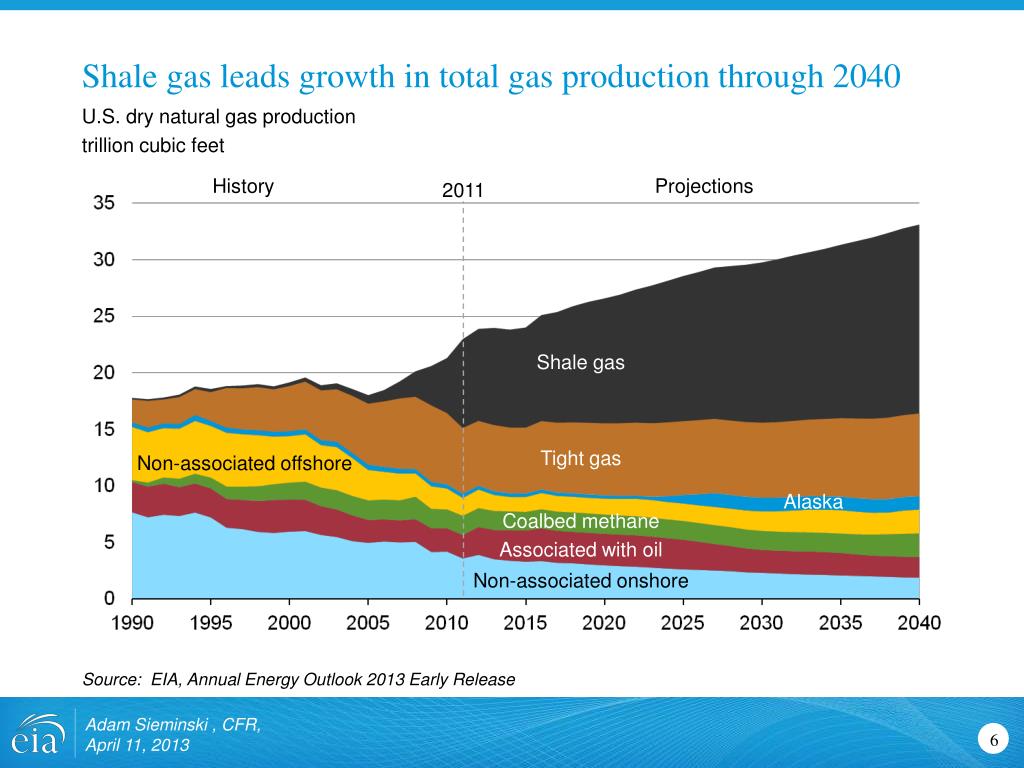 Shale gas leads growth in total gas production through 2040

U.S. dry natural gas production
trillion cubic feet

History

2011

Projections

35
30
25
20
15
10
5
0

Shale gas

Tight gas

Non-associated offshore

Alaska

Coalbed methane

Associated with oil

Non-associated onshore

1990 1995 2000 2005 2010 2015 2020 2025 2030 2035 2040

Source: EIA, Annual Energy Outlook 2013 Early Release

eia

Adam Sieminski , CFR,
April 11, 2013

6